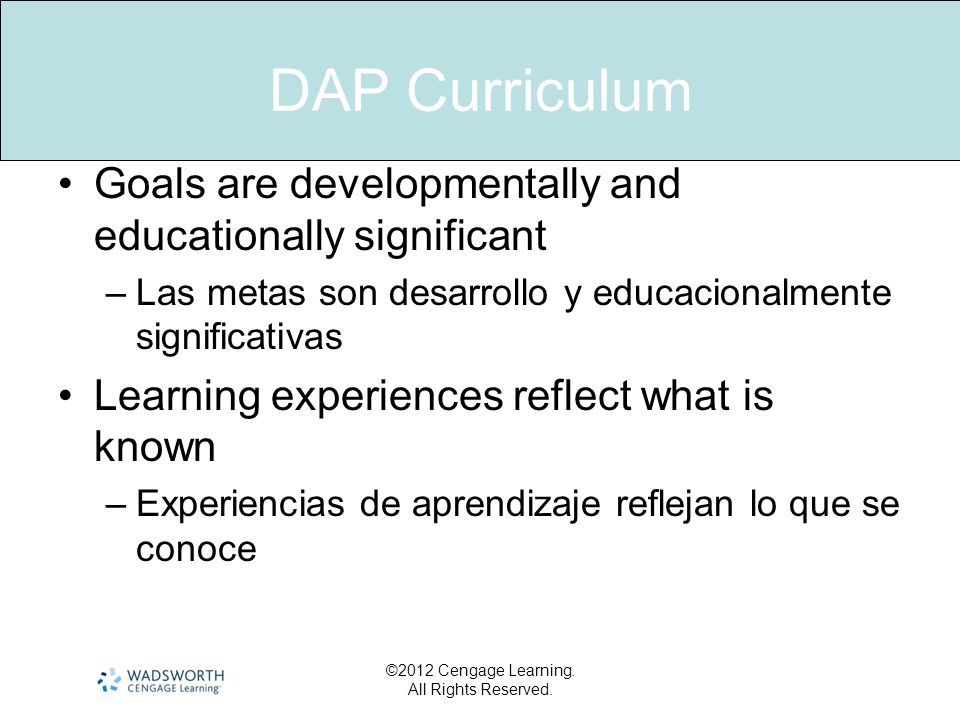 DAP Curriculum

• Goals are developmentally and educationally significant

– Las metas son desarrollo y educacionalmente significativas

• Learning experiences reflect what is known

– Experiencias de aprendizaje reflejan lo que se conoce

WADSWORTH CENGAGE Learning

©2012 Cengage Learning. All Rights Reserved.